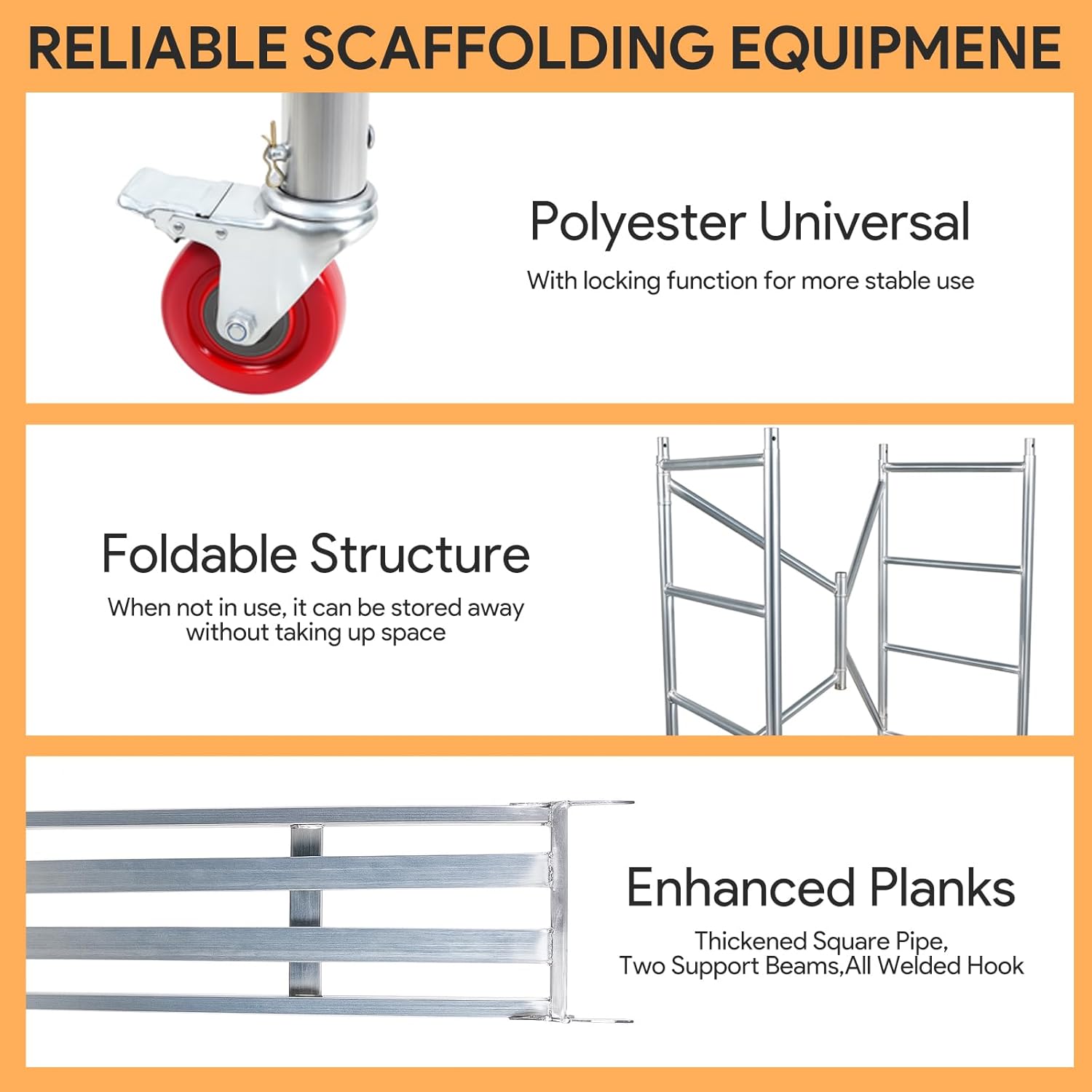 RELIABLE SCAFFOLDING EQUIPMENE

Polyester Universal

With locking function for more stable use

Foldable Structure

When not in use, it can be stored away without taking up space

Enhanced Planks

Thickened Square Pipe, Two Support Beams,All Welded Hook